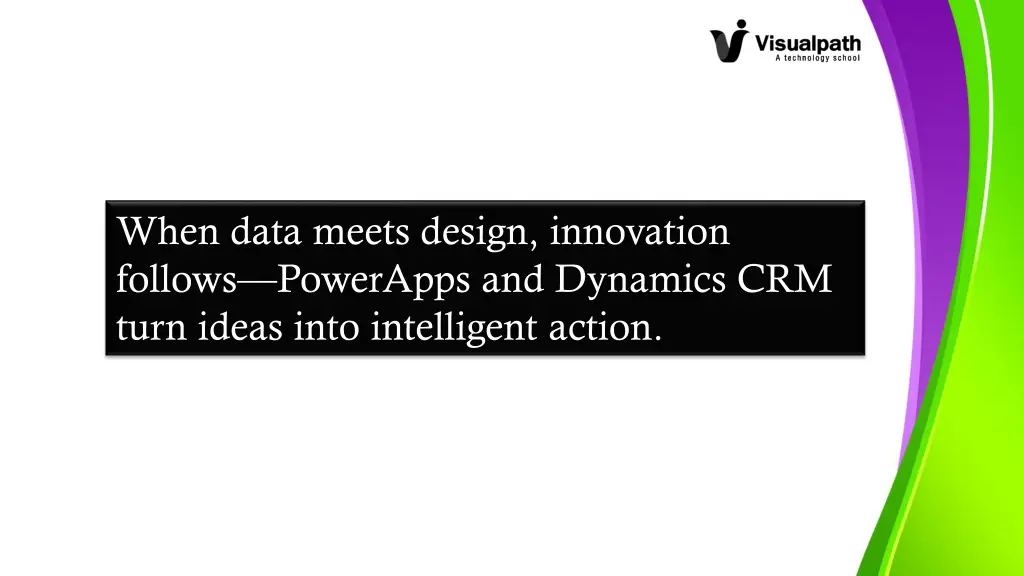 Visualpath
A technology school

When data meets design, innovation follows—PowerApps and Dynamics CRM turn ideas into intelligent action.